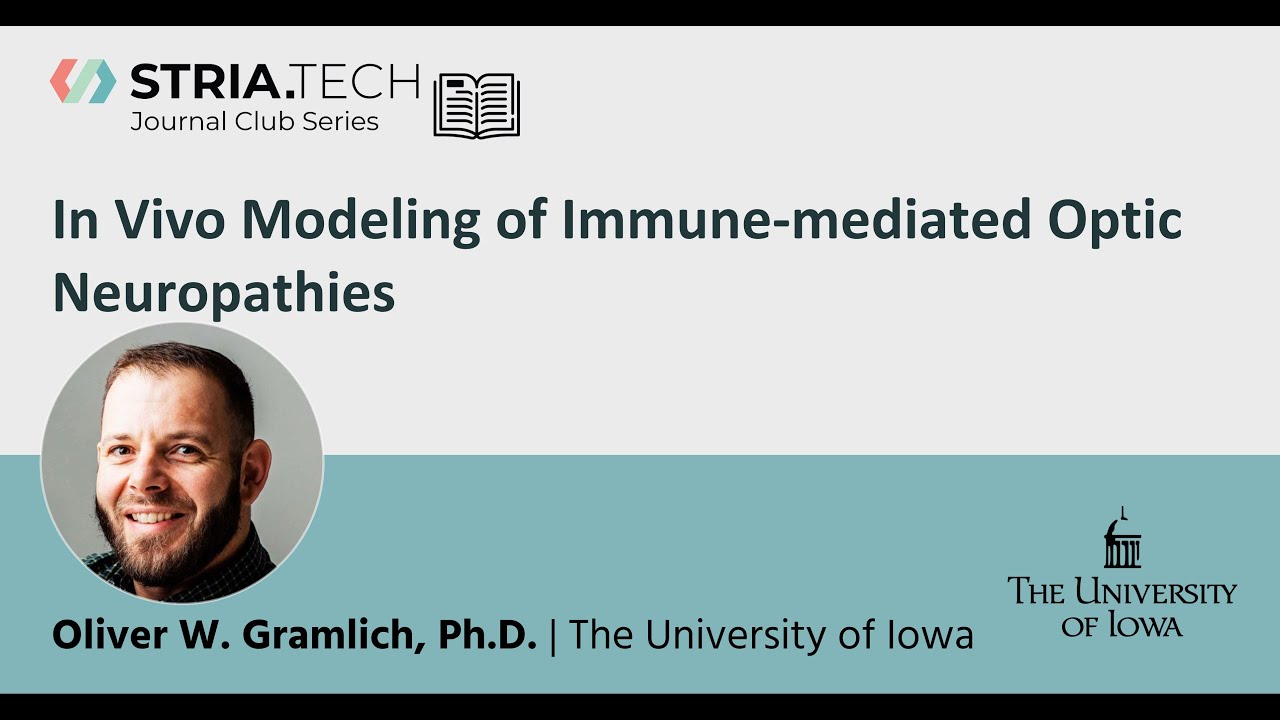 STRIA.TECH
Journal Club Series

In Vivo Modeling of Immune-mediated Optic Neuropathies

Oliver W. Gramlich, Ph.D. | The University of Iowa

THE UNIVERSITY OF IOWA